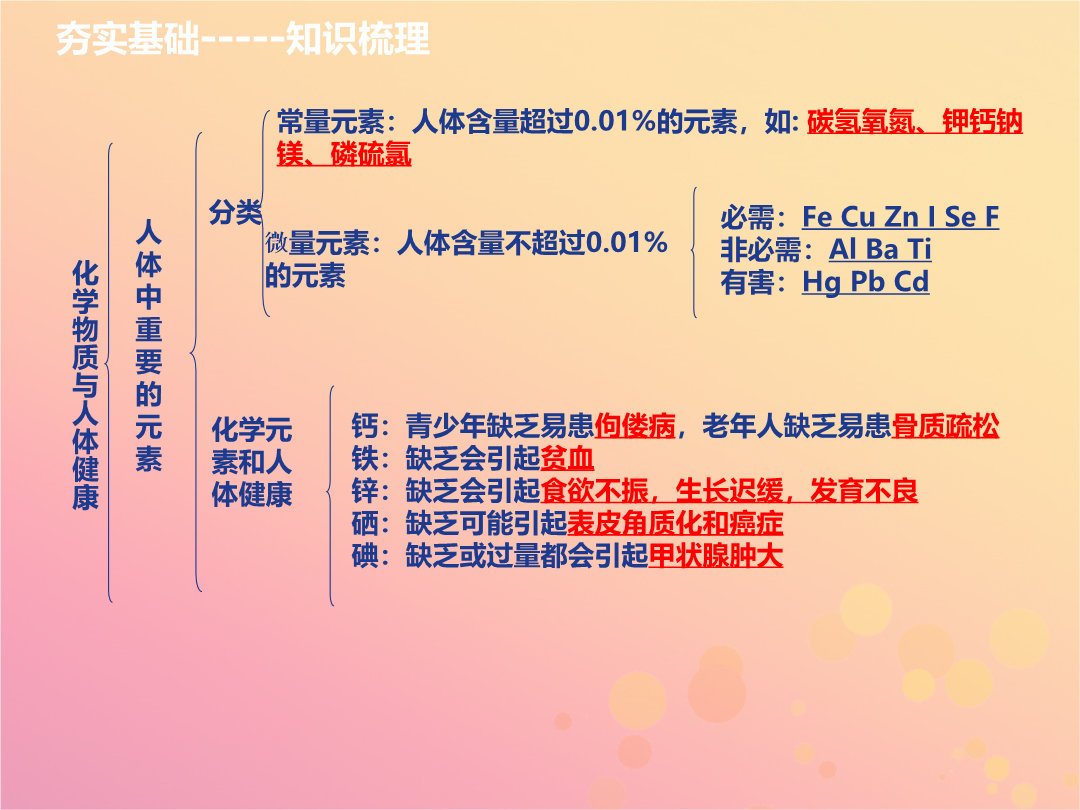 夯实基础-----知识梳理

化学物质与人体健康

人体中重要的元素

分类

常量元素：人体含量超过0.01%的元素，如: 碳氢氧氮、钾钙钠镁、磷硫氯

微量元素：人体含量不超过0.01%的元素

必需：Fe Cu Zn I Se F
非必需：Al Ba Ti
有害：Hg Pb Cd

化学元素和人体健康

钙：青少年缺乏易患佝偻病，老年人缺乏易患骨质疏松
铁：缺乏会引起贫血
锌：缺乏会引起食欲不振，生长迟缓，发育不良
硒：缺乏可能引起表皮角质化和癌症
碘：缺乏或过量都会引起甲状腺肿大